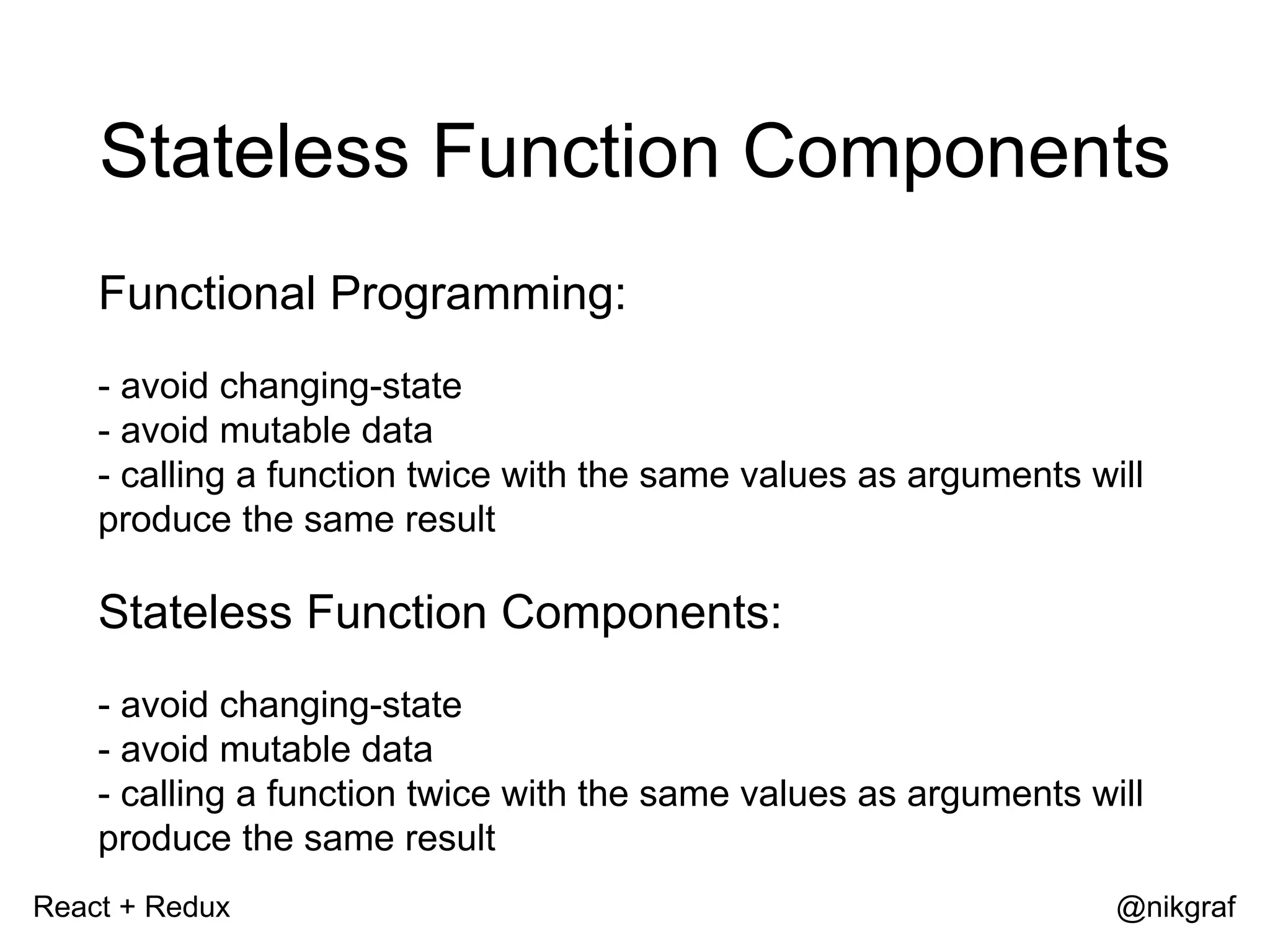 Stateless Function Components

Functional Programming:

- avoid changing-state
- avoid mutable data
- calling a function twice with the same values as arguments will produce the same result

Stateless Function Components:

- avoid changing-state
- avoid mutable data
- calling a function twice with the same values as arguments will produce the same result

React + Redux

@nikgraf